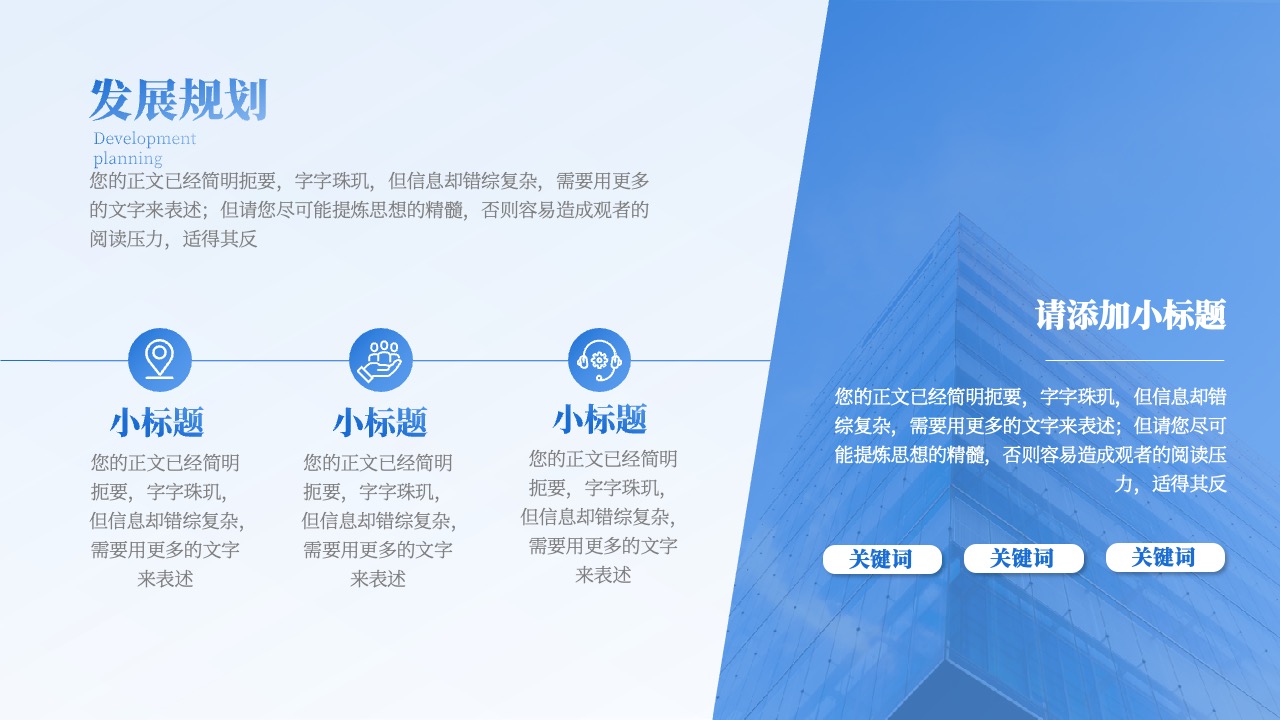 发展规划
Development planning

您的正文已经简明扼要，字字珠玑，但信息却错综复杂，需要用更多的文字来表述；但请您尽可能提炼思想的精髓，否则容易造成观者的阅读压力，适得其反

小标题
您的正文已经简明扼要，字字珠玑，但信息却错综复杂，需要用更多的文字来表述

小标题
您的正文已经简明扼要，字字珠玑，但信息却错综复杂，需要用更多的文字来表述

小标题
您的正文已经简明扼要，字字珠玑，但信息却错综复杂，需要用更多的文字来表述

请添加小标题

您的正文已经简明扼要，字字珠玑，但信息却错综复杂，需要用更多的文字来表述；但请您尽可能提炼思想的精髓，否则容易造成观者的阅读压力，适得其反

关键词
关键词
关键词